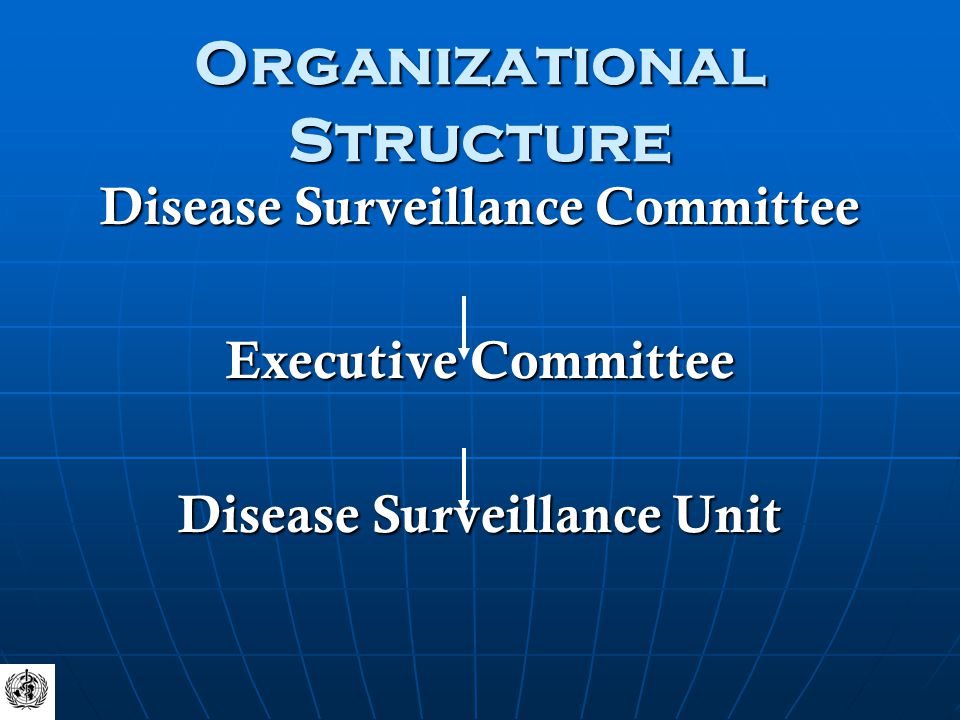 ORGANIZATIONAL STRUCTURE

Disease Surveillance Committee

Executive Committee

Disease Surveillance Unit